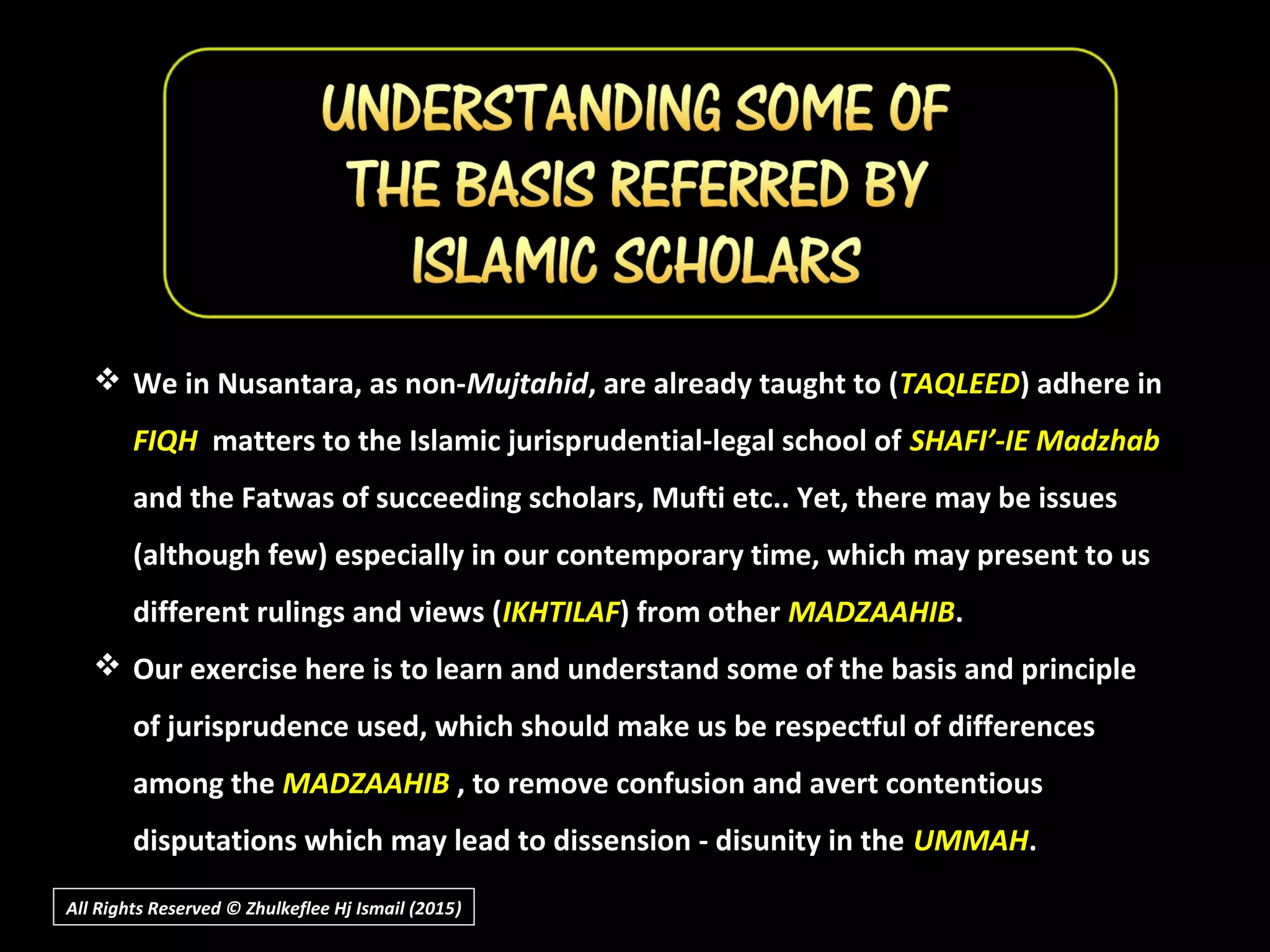 UNDERSTANDING SOME OF THE BASIS REFERRED BY ISLAMIC SCHOLARS

❖ We in Nusantara, as non-Mujtahid, are already taught to (TAQLEED) adhere in FIQH matters to the Islamic jurisprudential-legal school of SHAFI'-IE Madzhab and the Fatwas of succeeding scholars, Mufti etc.. Yet, there may be issues (although few) especially in our contemporary time, which may present to us different rulings and views (IKHTILAF) from other MADZAAHIB.

❖ Our exercise here is to learn and understand some of the basis and principle of jurisprudence used, which should make us be respectful of differences among the MADZAAHIB , to remove confusion and avert contentious disputations which may lead to dissension - disunity in the UMMAH.

All Rights Reserved © Zhulkeflee Hj Ismail (2015)